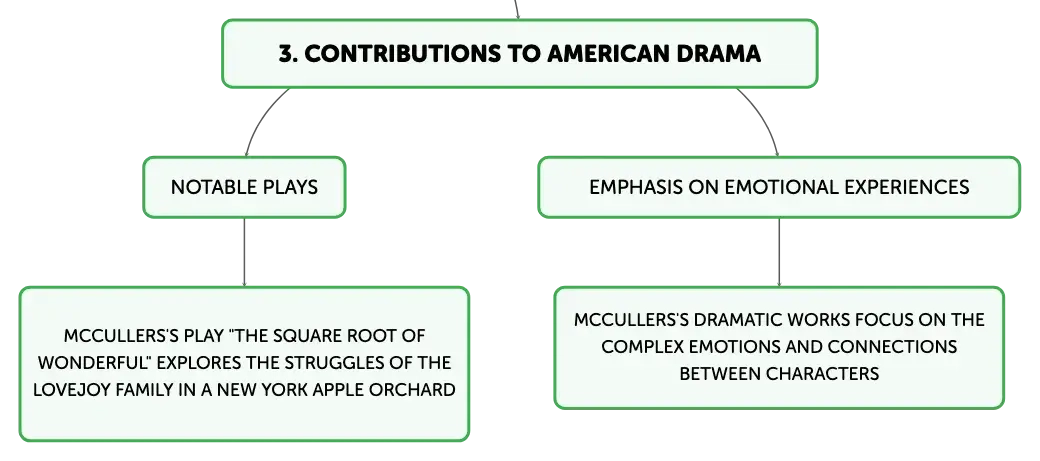 3. CONTRIBUTIONS TO AMERICAN DRAMA

NOTABLE PLAYS

MCCULLERS'S PLAY "THE SQUARE ROOT OF WONDERFUL" EXPLORES THE STRUGGLES OF THE LOVEJOY FAMILY IN A NEW YORK APPLE ORCHARD

EMPHASIS ON EMOTIONAL EXPERIENCES

MCCULLERS'S DRAMATIC WORKS FOCUS ON THE COMPLEX EMOTIONS AND CONNECTIONS BETWEEN CHARACTERS